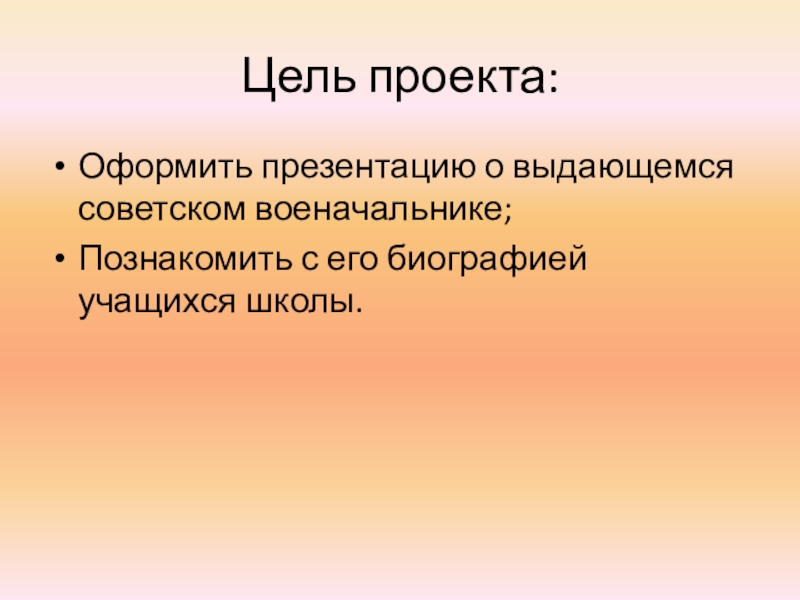 Цель проекта:

• Оформить презентацию о выдающемся советском военачальнике;
• Познакомить с его биографией учащихся школы.